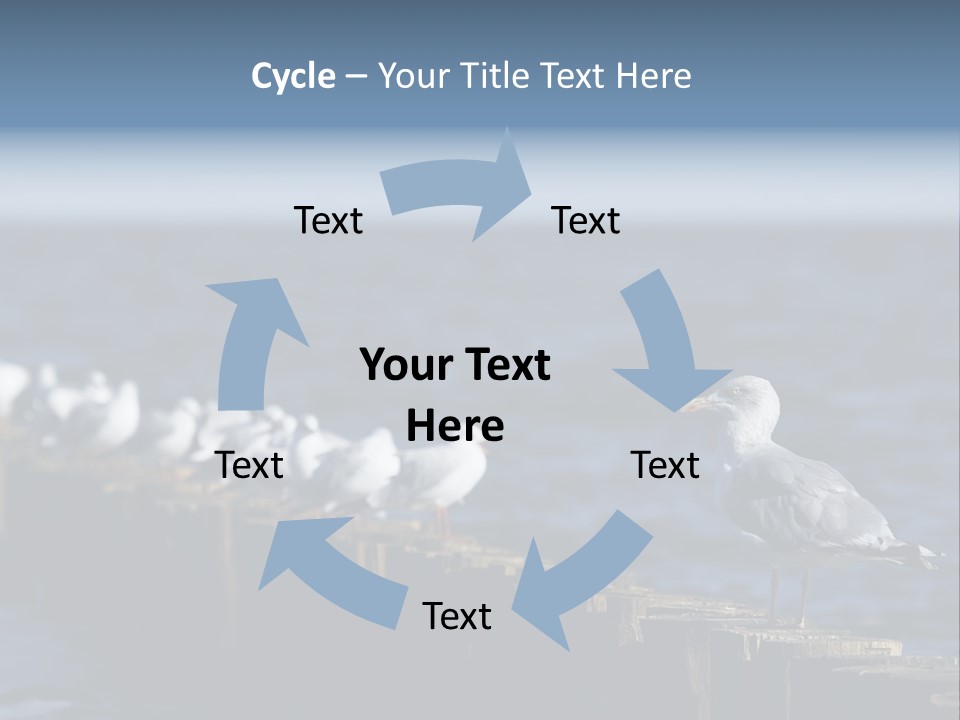 Cycle – Your Title Text Here

Text

Text

Your Text Here

Text

Text

Text